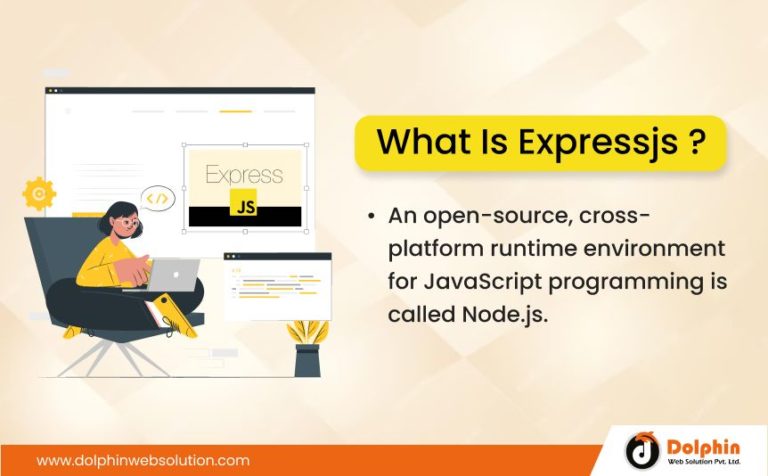 Express
JS
</>

What Is Expressjs ?

• An open-source, cross-platform runtime environment for JavaScript programming is called Node.js.

www.dolphinwebsolution.com

Dolphin
Web Solution Pvt. Ltd.